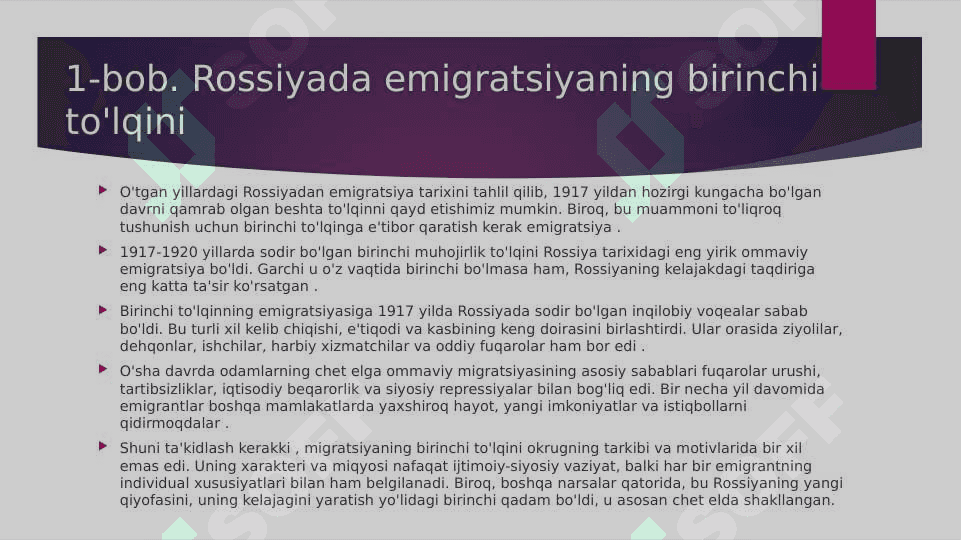 1-bob. Rossiyada emigratsiyaning birinchi to'lqini

O'tgan yillardagi Rossiyadan emigratsiya tarixini tahlil qilib, 1917 yildan hozirgi kungacha bo'lgan davrni qamrab olgan beshta to'lqinni qayd etishimiz mumkin. Biroq, bu muammoni to'liqroq tushunish uchun birinchi to'lqinga e'tibor qaratish kerak emigratsiya .

1917-1920 yillarda sodir bo'lgan birinchi muhojirlik to'lqini Rossiya tarixidagi eng yirik ommaviy emigratsiya bo'ldi. Garchi u o'z vaqtida birinchi bo'lmasa ham, Rossiyaning kelajakdagi taqdiriga eng katta ta'sir ko'rsatgan .

Birinchi to'lqinning emigratsiyasiga 1917 yilda Rossiyada sodir bo'lgan inqilobiy voqealar sabab bo'ldi. Bu turli xil kelib chiqishi, e'tiqodi va kasbining keng doirasini birlashtirdi. Ular orasida ziyolilar, dehqonlar, ishchilar, harbiy xizmatchilar va oddiy fuqarolar ham bor edi .

O'sha davrda odamlarning chet elga ommaviy migratsiyasining asosiy sabablari fuqarolar urushi, tartibsizliklar, iqtisodiy beqarorlik va siyosiy repressiyalar bilan bog'liq edi. Bir necha yil davomida emigrantlar boshqa mamlakatlarda yaxshiroq hayot, yangi imkoniyatlar va istiqbollarni qidirmoqdalar .

Shuni ta'kidlash kerakki , migratsiyaning birinchi to'lqini okrugning tarkibi va motivlarida bir xil emas edi. Uning xarakteri va miqyosi nafaqat ijtimoiy-siyosiy vaziyat, balki har bir emigrantning individual xususiyatlari bilan ham belgilanadi. Biroq, boshqa narsalar qatorida, bu Rossiyaning yangi qiyofasini, uning kelajagini yaratish yo'lidagi birinchi qadam bo'ldi, u asosan chet elda shakllangan.